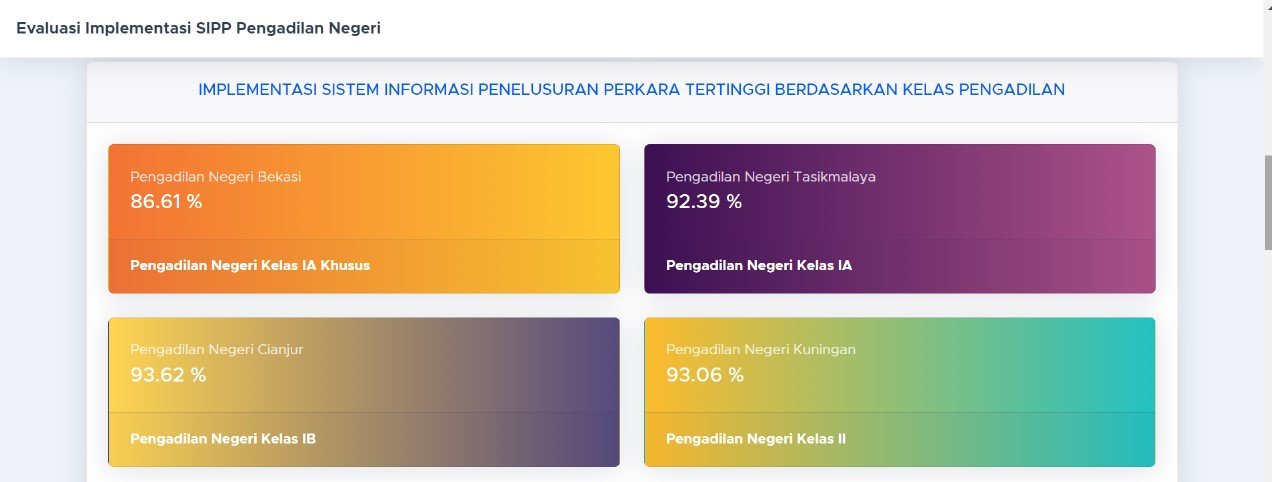 Evaluasi Implementasi SIPP Pengadilan Negeri

IMPLEMENTASI SISTEM INFORMASI PENELUSURAN PERKARA TERTINGGI BERDASARKAN KELAS PENGADILAN

Pengadilan Negeri Bekasi
86.61 %
Pengadilan Negeri Kelas IA Khusus

Pengadilan Negeri Tasikmalaya
92.39 %
Pengadilan Negeri Kelas IA

Pengadilan Negeri Cianjur
93.62 %
Pengadilan Negeri Kelas IB

Pengadilan Negeri Kuningan
93.06 %
Pengadilan Negeri Kelas II